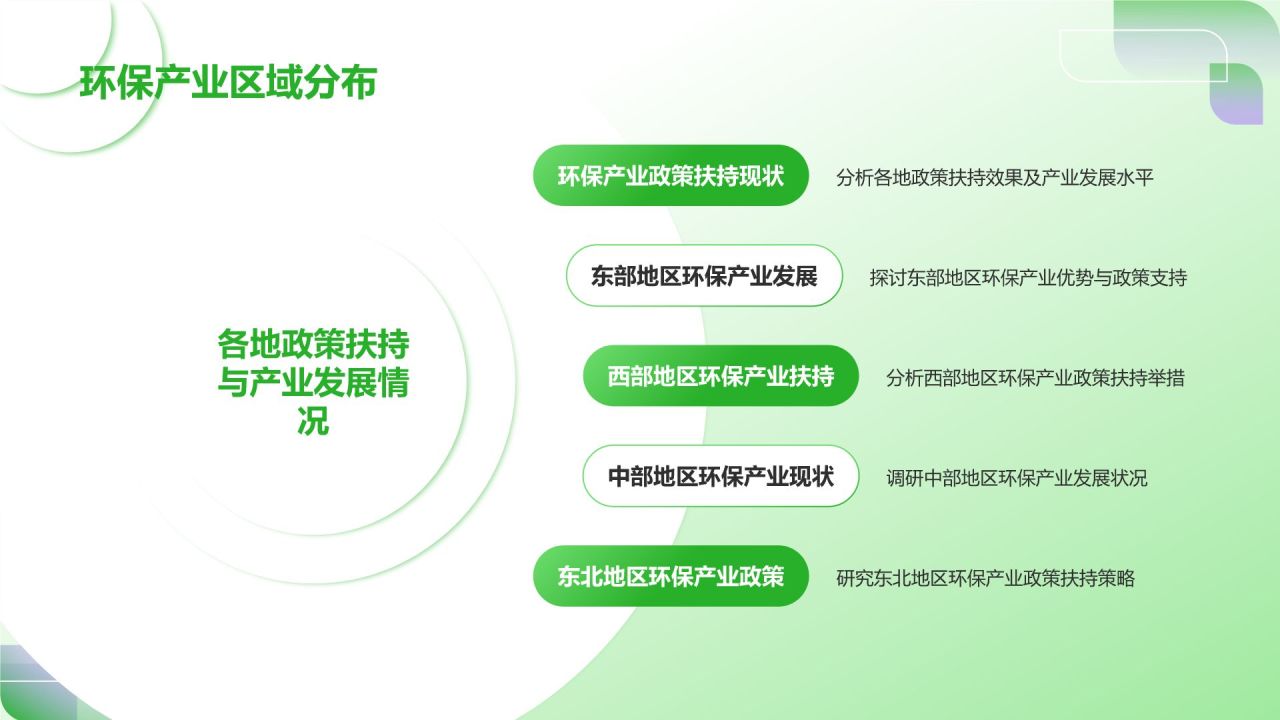 环保产业区域分布

各地政策扶持与产业发展情况

环保产业政策扶持现状
分析各地政策扶持效果及产业发展水平

东部地区环保产业发展
探讨东部地区环保产业优势与政策支持

西部地区环保产业扶持
分析西部地区环保产业政策扶持举措

中部地区环保产业现状
调研中部地区环保产业发展状况

东北地区环保产业政策
研究东北地区环保产业政策扶持策略